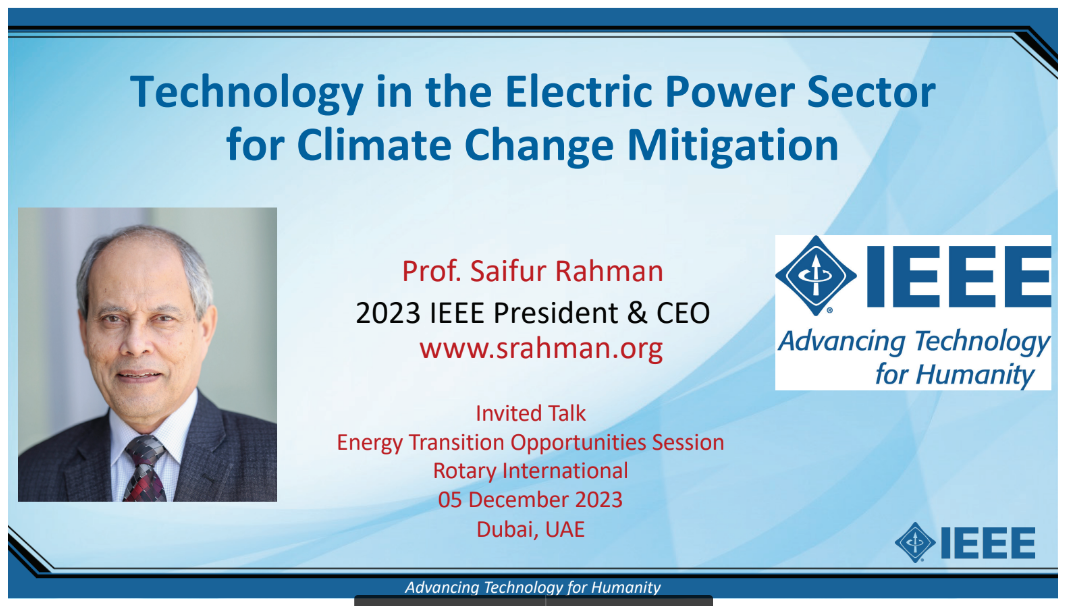 Technology in the Electric Power Sector for Climate Change Mitigation

Prof. Saifur Rahman
2023 IEEE President & CEO
www.srahman.org

IEEE
Advancing Technology for Humanity

Invited Talk
Energy Transition Opportunities Session
Rotary International
05 December 2023
Dubai, UAE

IEEE

Advancing Technology for Humanity